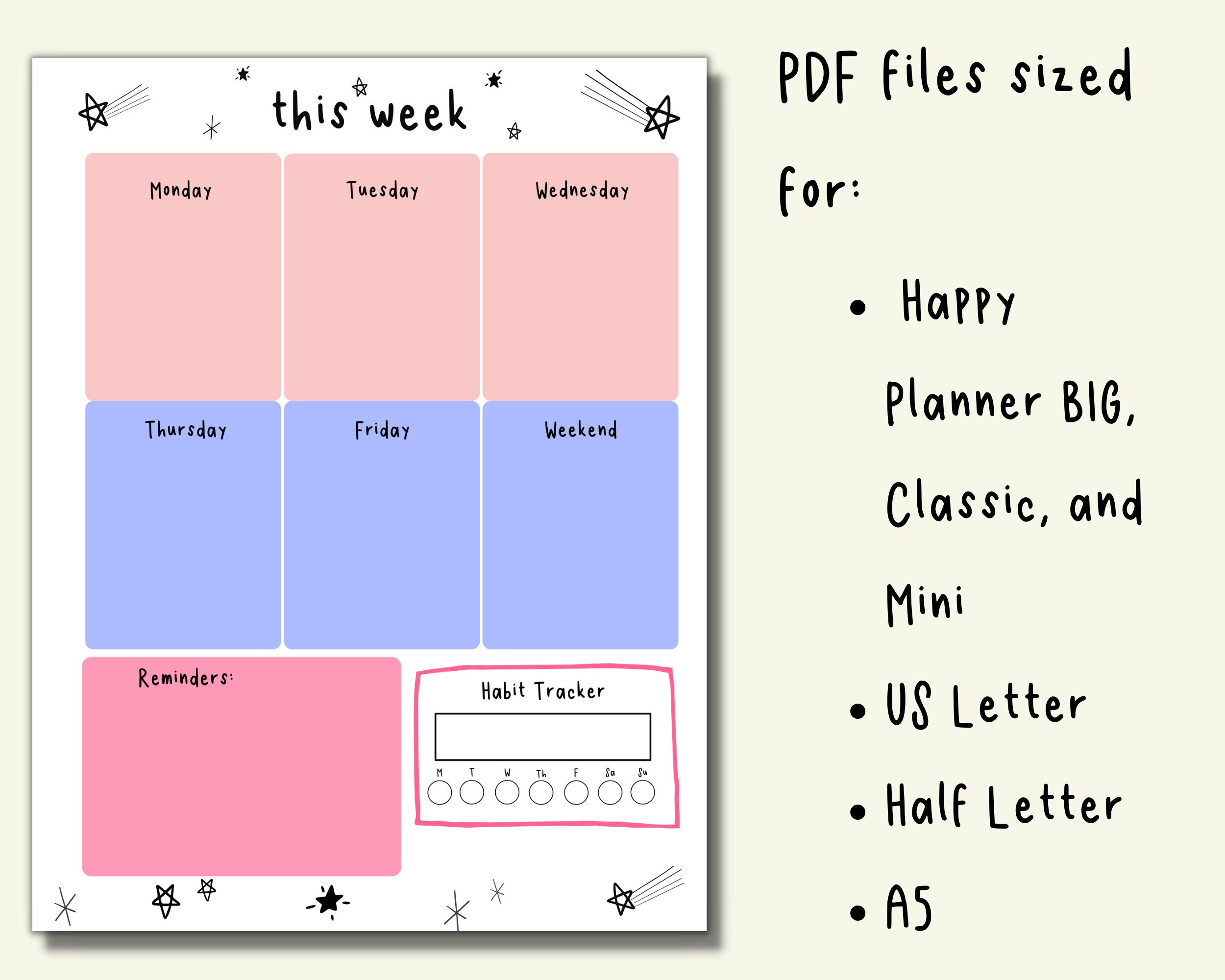 this week

Monday

Tuesday

Wednesday

Thursday

Friday

Weekend

Reminders:

Habit Tracker

M T W Th F Sa Su

PDF files sized for:

• Happy Planner BIG, Classic, and Mini
• US Letter
• Half Letter
• A5